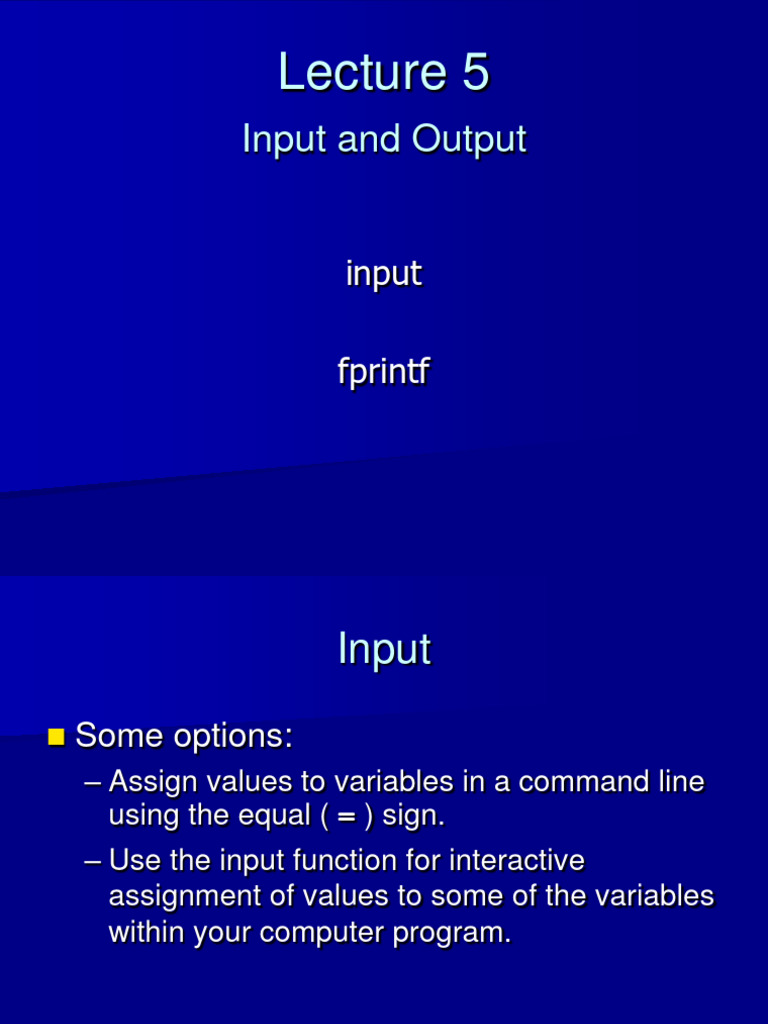 Lecture 5

Input and Output

input

fprintf

Input

Some options:

– Assign values to variables in a command line using the equal ( = ) sign.

– Use the input function for interactive assignment of values to some of the variables within your computer program.